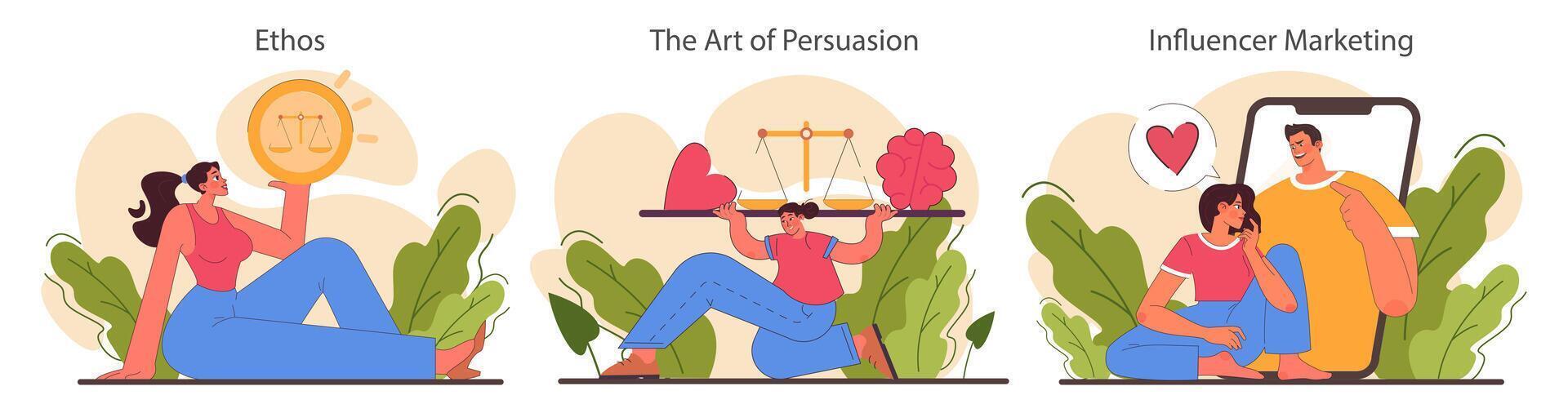 Ethos

The Art of Persuasion

Influencer Marketing